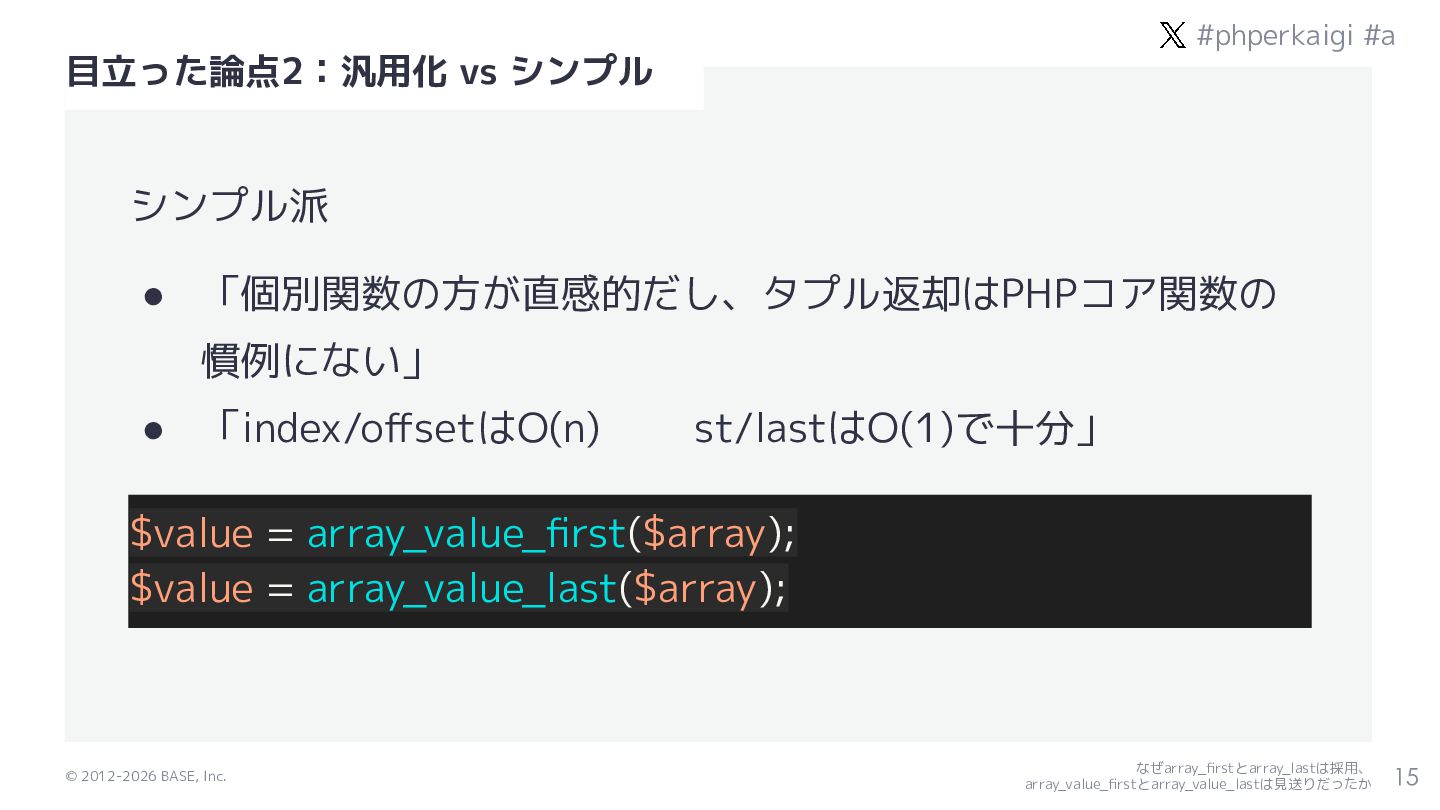 #phperkaigi #a

目立った論点2：汎用化 vs シンプル

シンプル派

● 「個別関数の方が直感的だし、タプル返却はPHPコア関数の慣例にない」
● 「index/offsetはO(n) st/lastはO(1)で十分」

$value = array_value_first($array);
$value = array_value_last($array);

© 2012-2026 BASE, Inc.

なぜarray_firstとarray_lastは採用、array_value_firstとarray_value_lastは見送りだったか

15